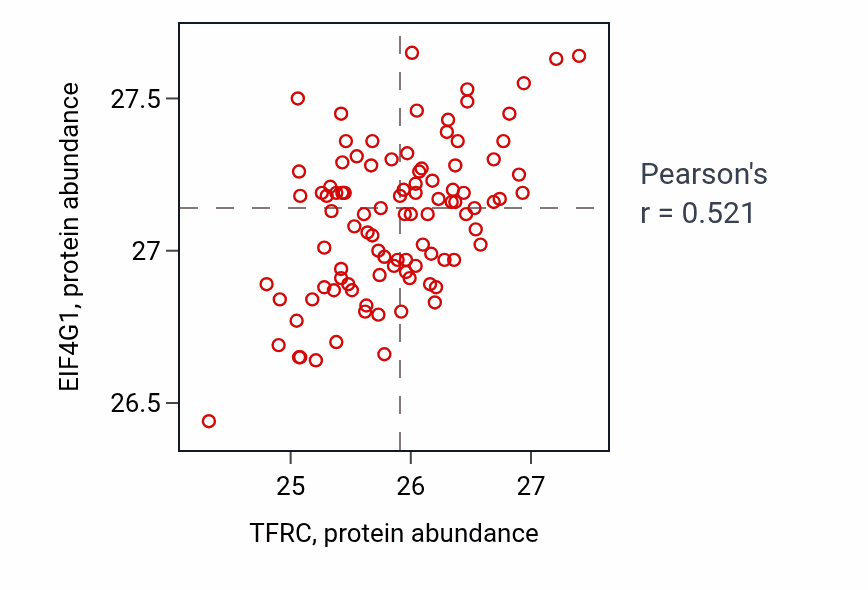 EIF4G1, protein abundance

27.5
27
26.5

25
26
27

TFRC, protein abundance

Pearson's
r = 0.521